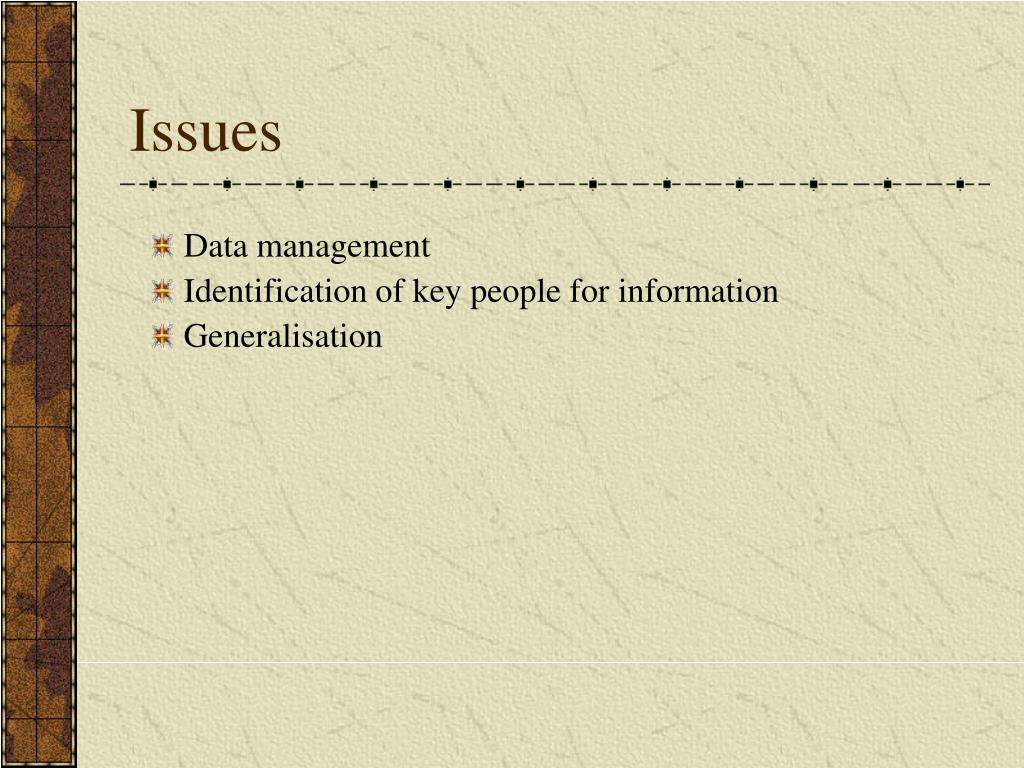 Issues

Data management
Identification of key people for information
Generalisation